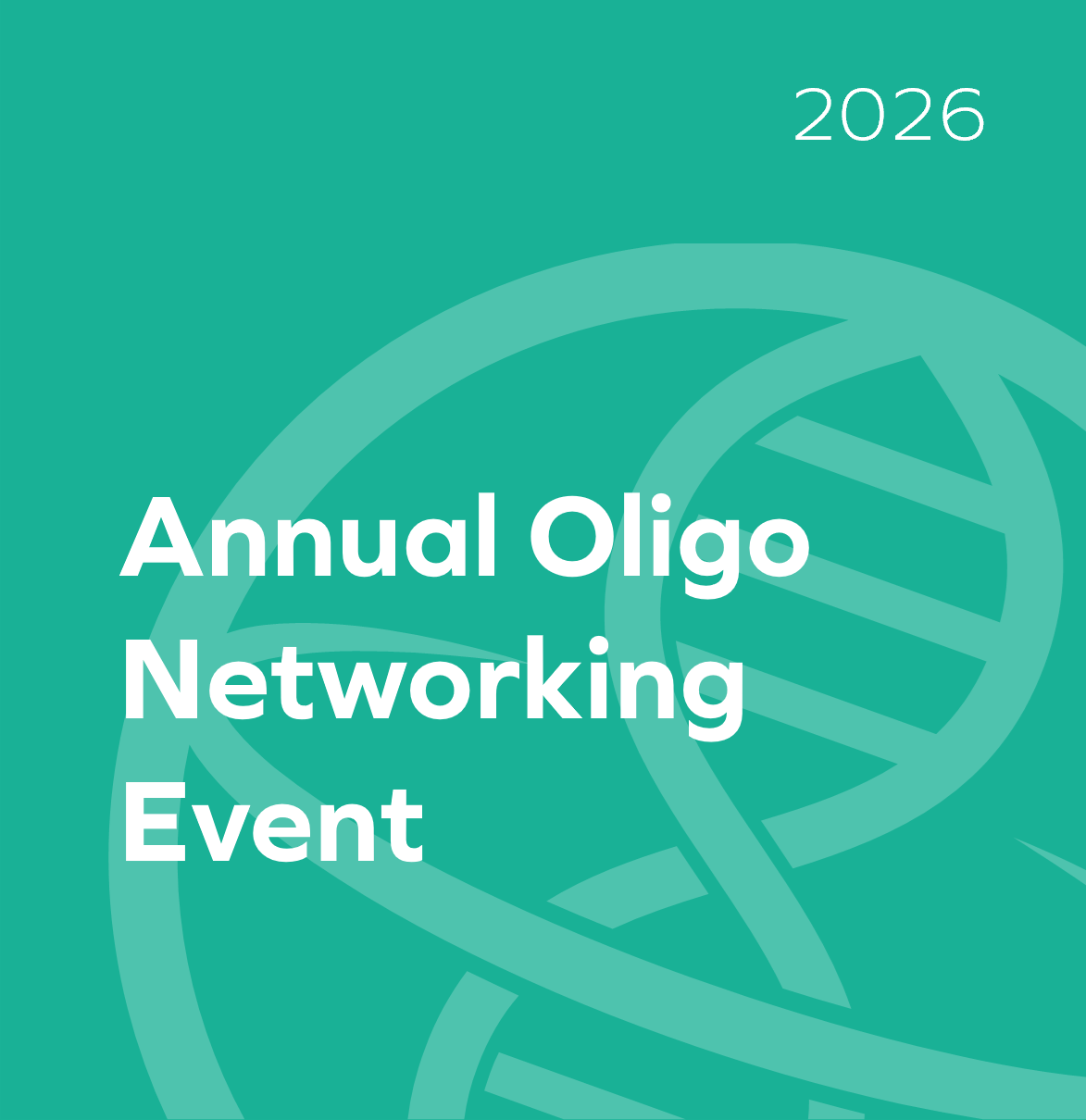 2026

Annual Oligo Networking Event